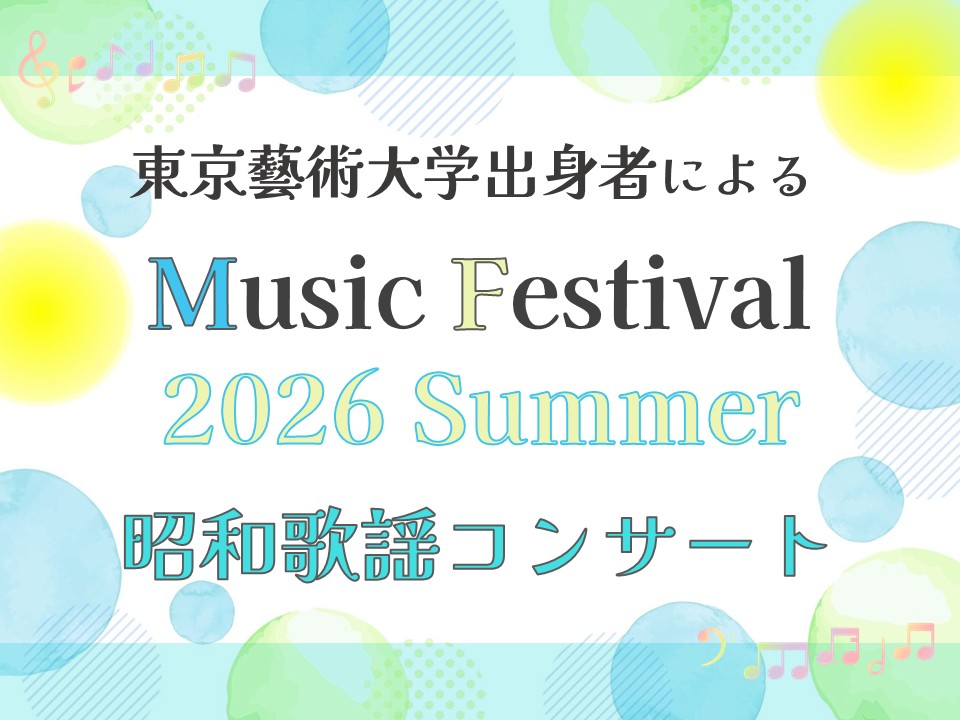 東京藝術大学出身者による

Music Festival
2026 Summer

昭和歌謡コンサート